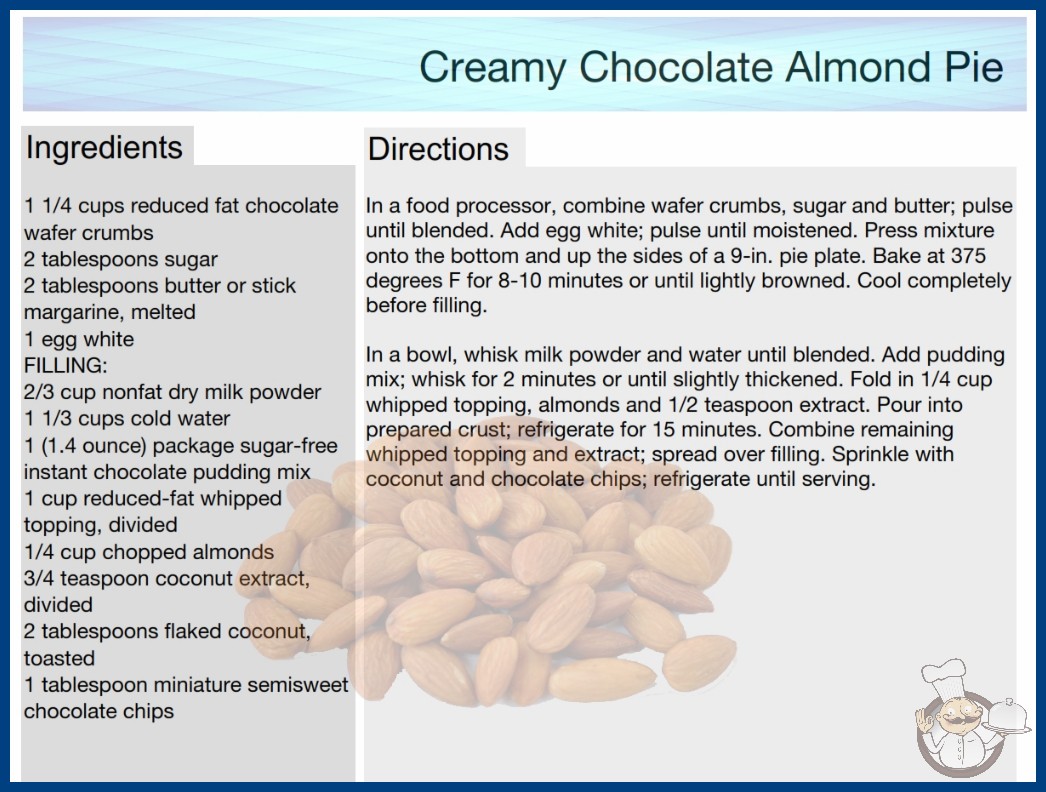 Creamy Chocolate Almond Pie

Ingredients

1 1/4 cups reduced fat chocolate wafer crumbs
2 tablespoons sugar
2 tablespoons butter or stick margarine, melted
1 egg white
FILLING:
2/3 cup nonfat dry milk powder
1 1/3 cups cold water
1 (1.4 ounce) package sugar-free instant chocolate pudding mix
1 cup reduced-fat whipped topping, divided
1/4 cup chopped almonds
3/4 teaspoon coconut extract, divided
2 tablespoons flaked coconut, toasted
1 tablespoon miniature semisweet chocolate chips

Directions

In a food processor, combine wafer crumbs, sugar and butter; pulse until blended. Add egg white; pulse until moistened. Press mixture onto the bottom and up the sides of a 9-in. pie plate. Bake at 375 degrees F for 8-10 minutes or until lightly browned. Cool completely before filling.

In a bowl, whisk milk powder and water until blended. Add pudding mix; whisk for 2 minutes or until slightly thickened. Fold in 1/4 cup whipped topping, almonds and 1/2 teaspoon extract. Pour into prepared crust; refrigerate for 15 minutes. Combine remaining whipped topping and extract; spread over filling. Sprinkle with coconut and chocolate chips; refrigerate until serving.